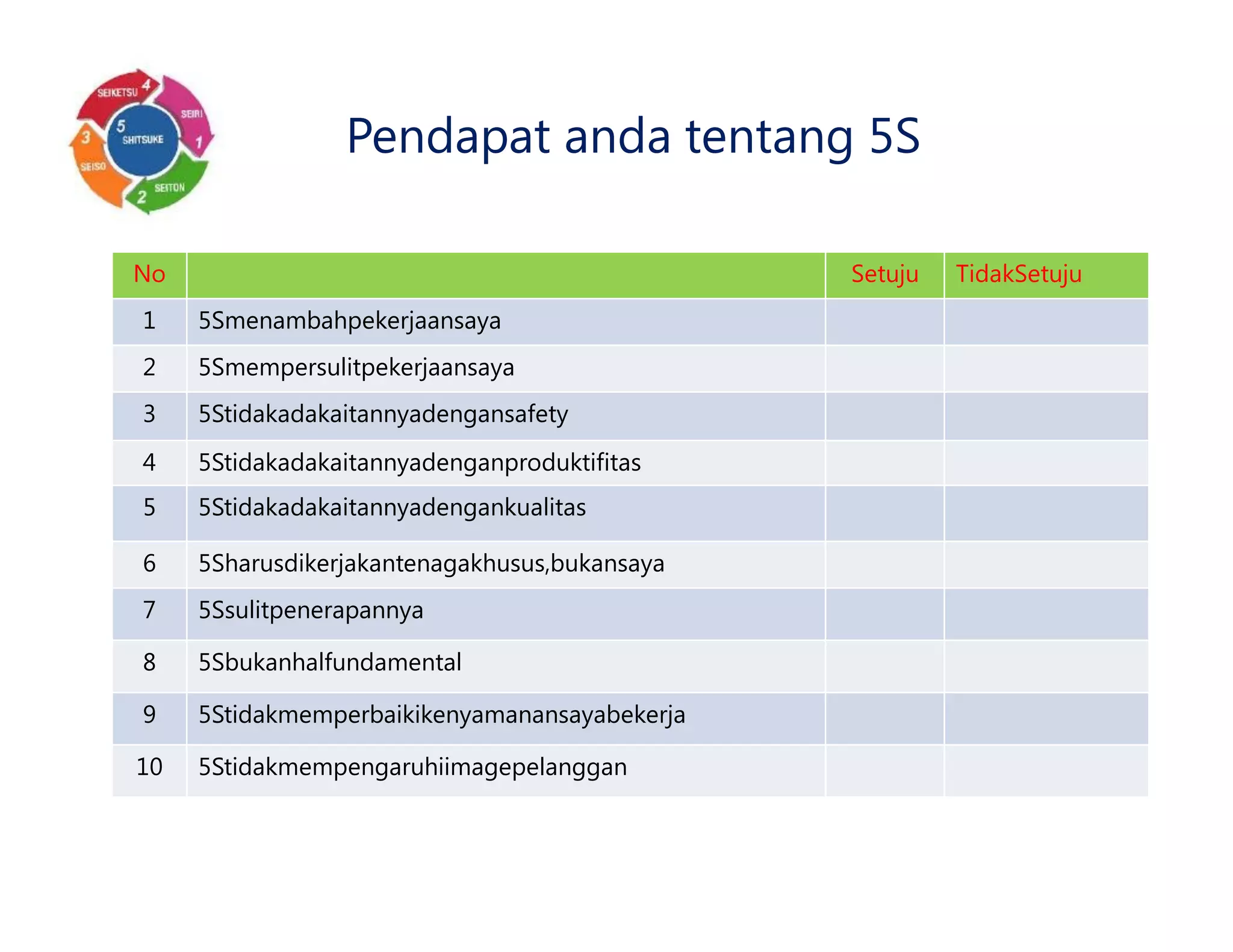 SEIKETSU 4
SEIRI
1
5
SHITSUKE
3
SEISO
2
SEITON

Pendapat anda tentang 5S

| No | | Setuju | TidakSetuju |
|---|---|---|---|
| 1 | 5Smenambahpekerjaansaya | | |
| 2 | 5Smempersulitpekerjaansaya | | |
| 3 | 5Stidakadakaitannyadengansafety | | |
| 4 | 5Stidakadakaitannyadenganproduktifitas | | |
| 5 | 5Stidakadakaitannyadengankualitas | | |
| 6 | 5Sharusdikerjakantenagakhusus,bukansaya | | |
| 7 | 5Ssulitpenerapannya | | |
| 8 | 5Sbukanhalfundamental | | |
| 9 | 5Stidakmemperbaikikenyamanansayabekerja | | |
| 10 | 5Stidakmempengaruhiimagepelanggan | | |